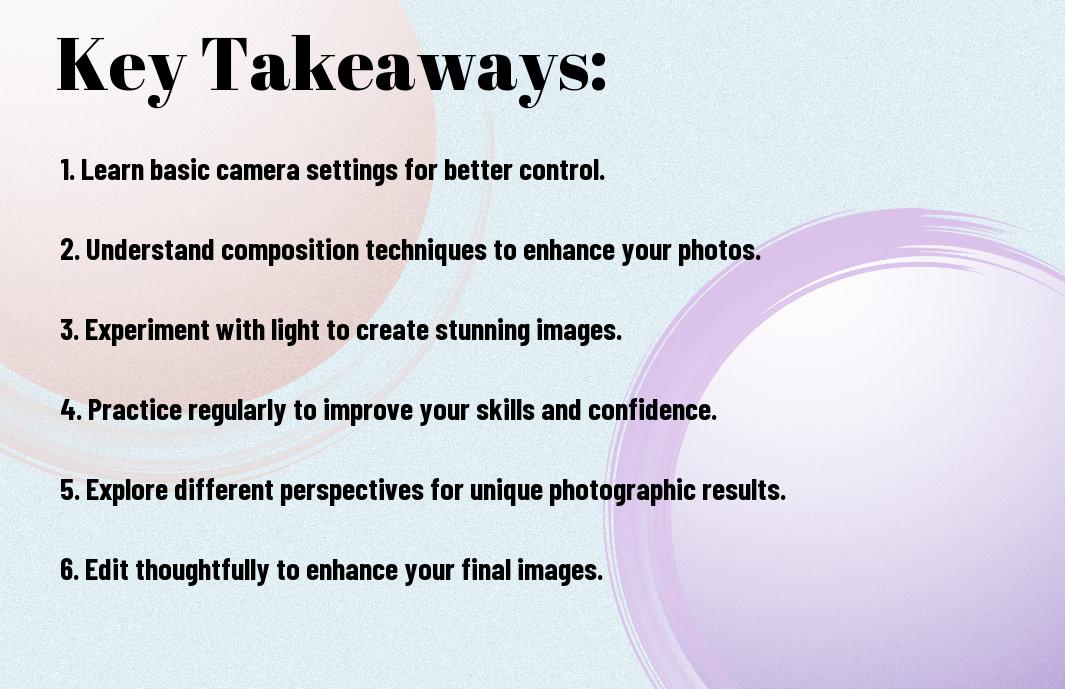 Key Takeaways:

1. Learn basic camera settings for better control.

2. Understand composition techniques to enhance your photos.

3. Experiment with light to create stunning images.

4. Practice regularly to improve your skills and confidence.

5. Explore different perspectives for unique photographic results.

6. Edit thoughtfully to enhance your final images.